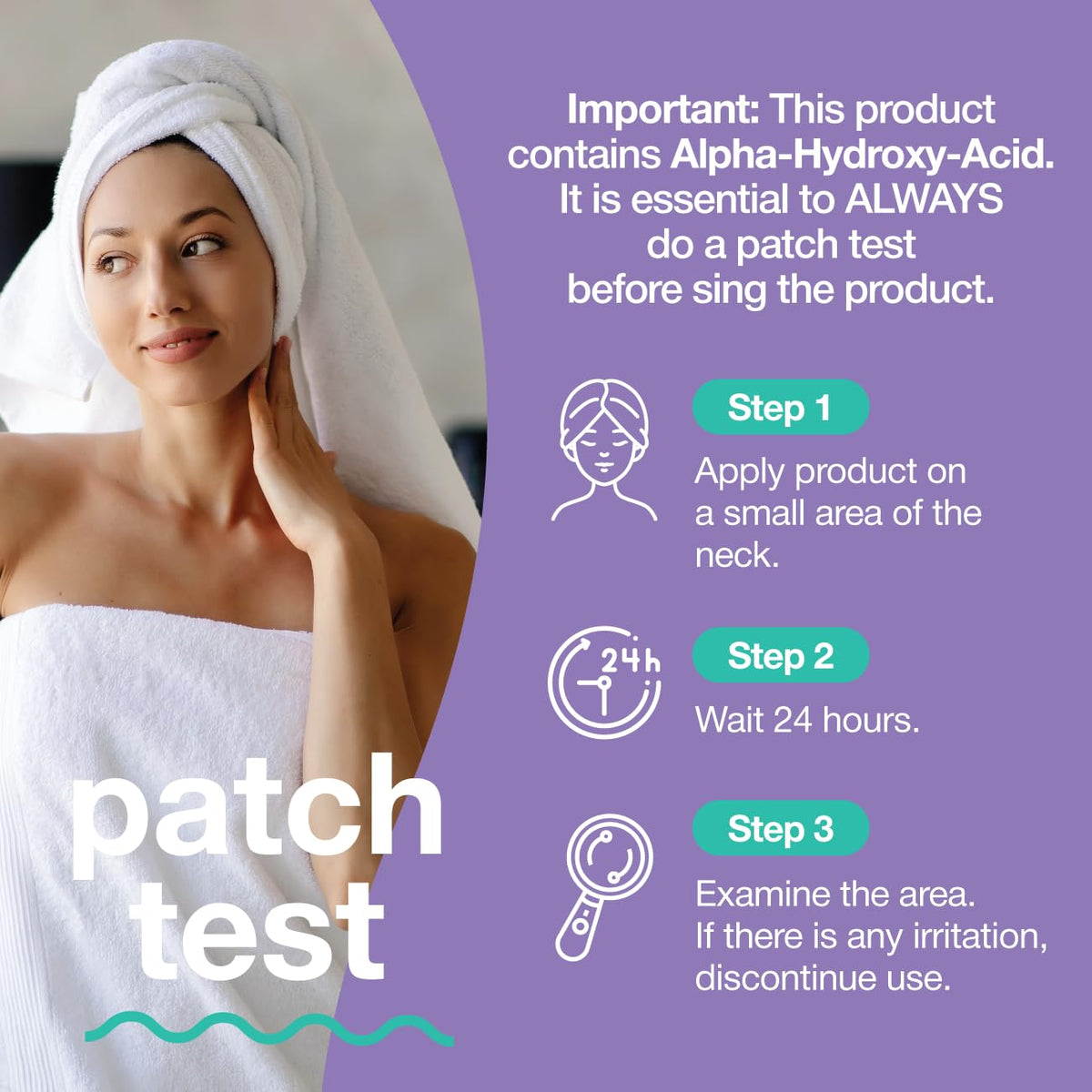 Important: This product contains Alpha-Hydroxy-Acid. It is essential to ALWAYS do a patch test before sing the product.

Step 1
Apply product on a small area of the neck.

24h

Step 2
Wait 24 hours.

Step 3
Examine the area. If there is any irritation, discontinue use.

patch test